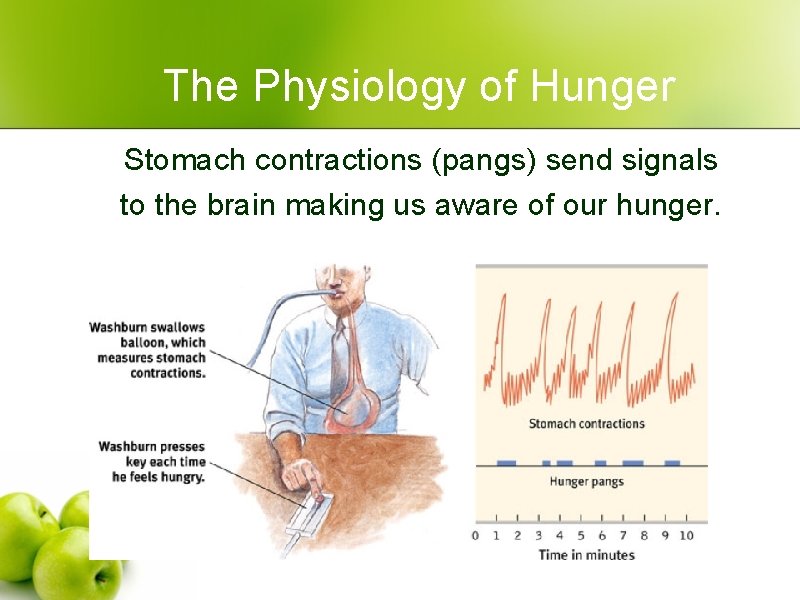 The Physiology of Hunger

Stomach contractions (pangs) send signals to the brain making us aware of our hunger.

Washburn swallows balloon, which measures stomach contractions.

Washburn presses key each time he feels hungry.

Stomach contractions

Hunger pangs

0 1 2 3 4 5 6 7 8 9 10
Time in minutes